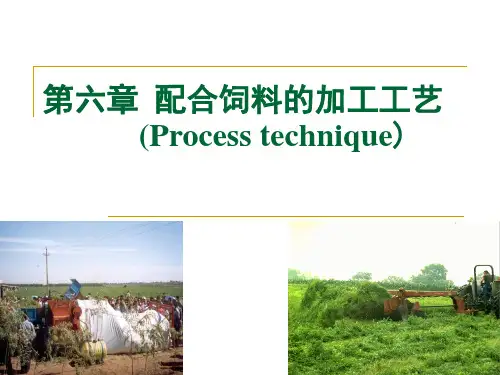 第六章 配合饲料的加工工艺
(Process technique）